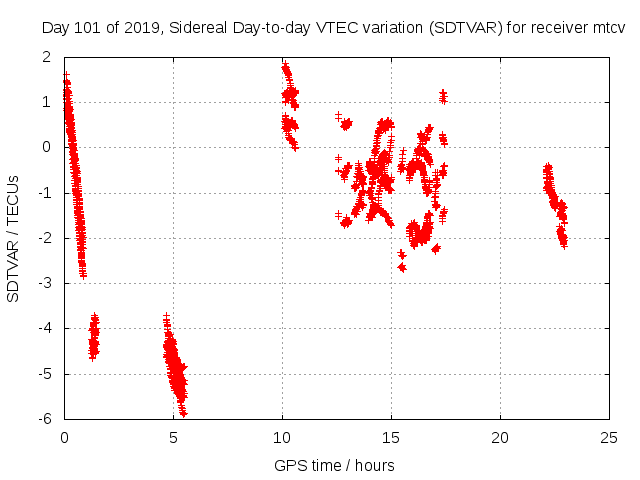 Day 101 of 2019, Sidereal Day-to-day VTEC variation (SDTVAR) for receiver mtcv

SDTVAR / TECUs

2
1
0
-1
-2
-3
-4
-5
-6

0
5
10
15
20
25

GPS time / hours